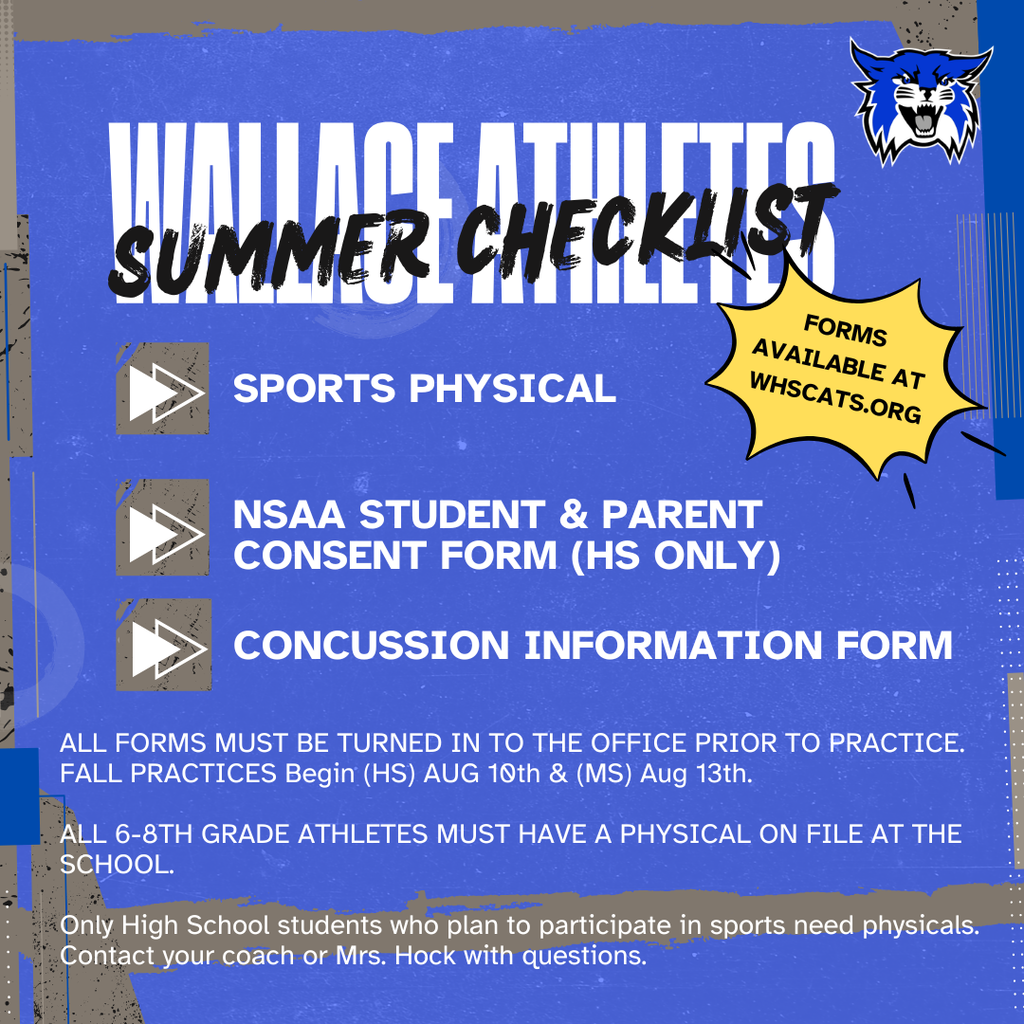 WALLACE ATHLETES
SUMMER CHECKLIST

FORMS AVAILABLE AT WHSCATS.ORG

SPORTS PHYSICAL

NSAA STUDENT & PARENT CONSENT FORM (HS ONLY)

CONCUSSION INFORMATION FORM

ALL FORMS MUST BE TURNED IN TO THE OFFICE PRIOR TO PRACTICE. FALL PRACTICES Begin (HS) AUG 10th & (MS) Aug 13th.

ALL 6-8TH GRADE ATHLETES MUST HAVE A PHYSICAL ON FILE AT THE SCHOOL.

Only High School students who plan to participate in sports need physicals. Contact your coach or Mrs. Hock with questions.